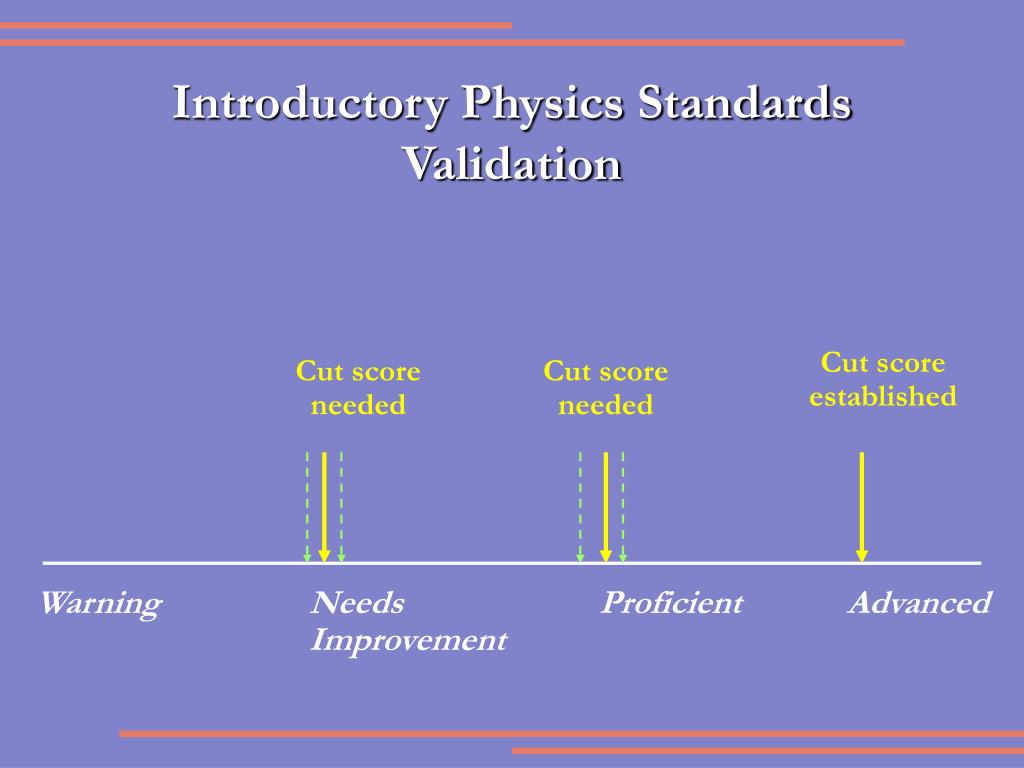 Introductory Physics Standards Validation

Cut score needed

Cut score needed

Cut score established

Warning

Needs Improvement

Proficient

Advanced